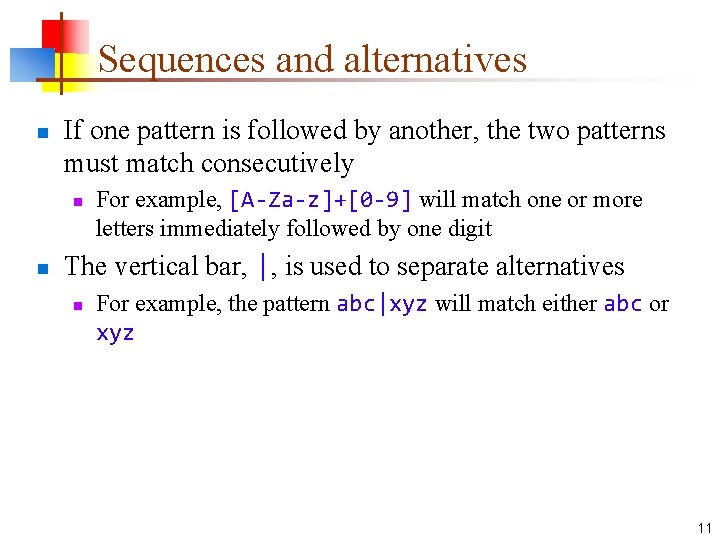 Sequences and alternatives

If one pattern is followed by another, the two patterns must match consecutively

For example, [A-Za-z]+[0-9] will match one or more letters immediately followed by one digit

The vertical bar, |, is used to separate alternatives

For example, the pattern abc|xyz will match either abc or xyz

11